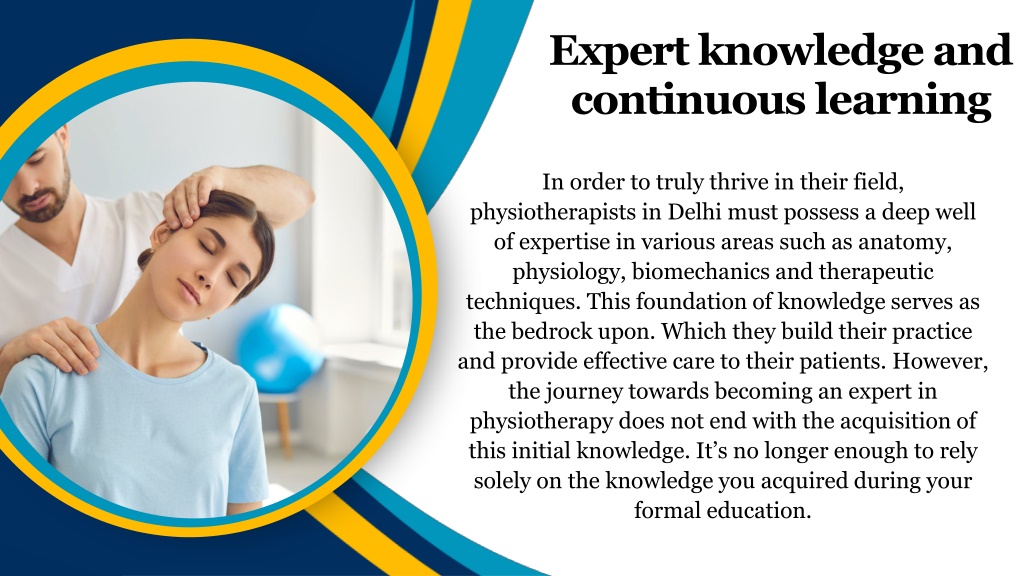 Expert knowledge and continuous learning

In order to truly thrive in their field, physiotherapists in Delhi must possess a deep well of expertise in various areas such as anatomy, physiology, biomechanics and therapeutic techniques. This foundation of knowledge serves as the bedrock upon. Which they build their practice and provide effective care to their patients. However, the journey towards becoming an expert in physiotherapy does not end with the acquisition of this initial knowledge. It’s no longer enough to rely solely on the knowledge you acquired during your formal education.